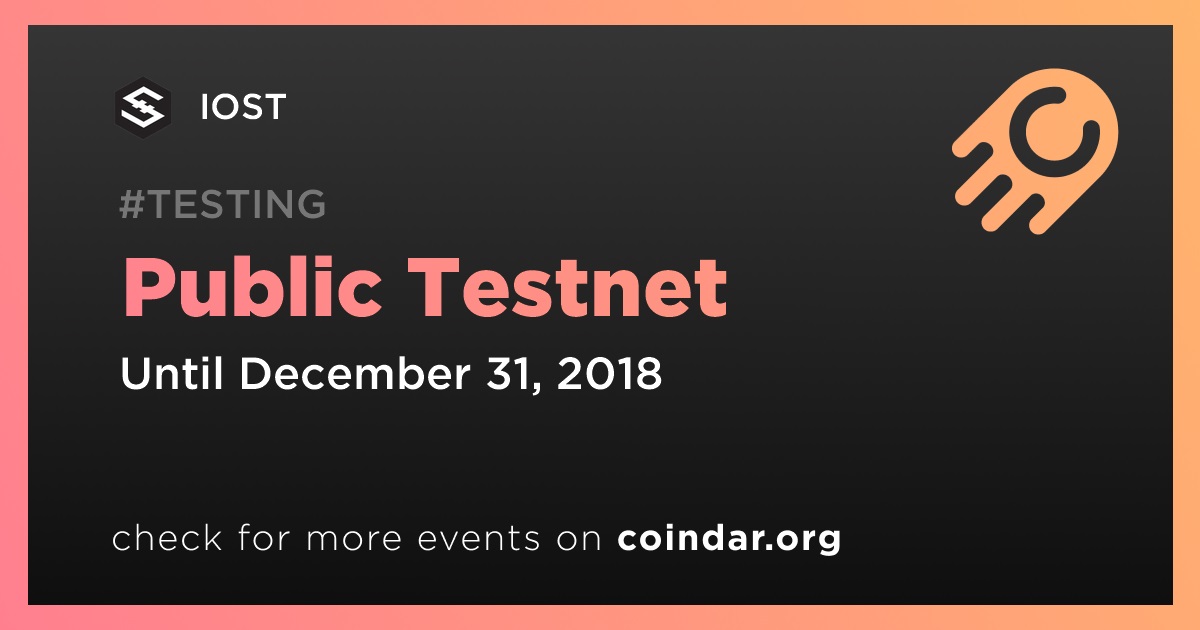 IOST

#TESTING

Public Testnet

Until December 31, 2018

check for more events on coindar.org